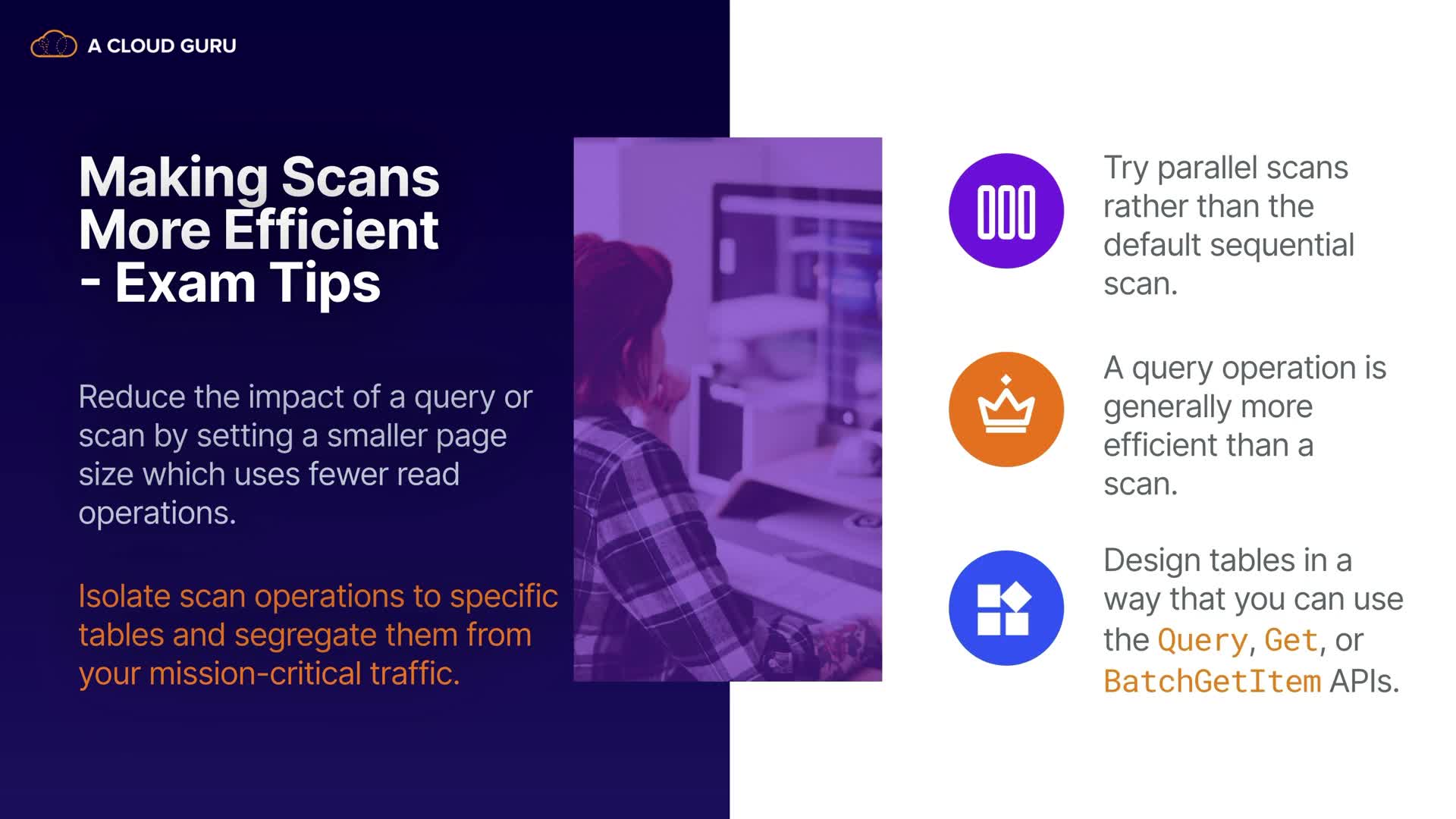 A CLOUD GURU

Making Scans More Efficient - Exam Tips

Reduce the impact of a query or scan by setting a smaller page size which uses fewer read operations.

Isolate scan operations to specific tables and segregate them from your mission-critical traffic.

Try parallel scans rather than the default sequential scan.

A query operation is generally more efficient than a scan.

Design tables in a way that you can use the Query, Get, or BatchGetItem APIs.